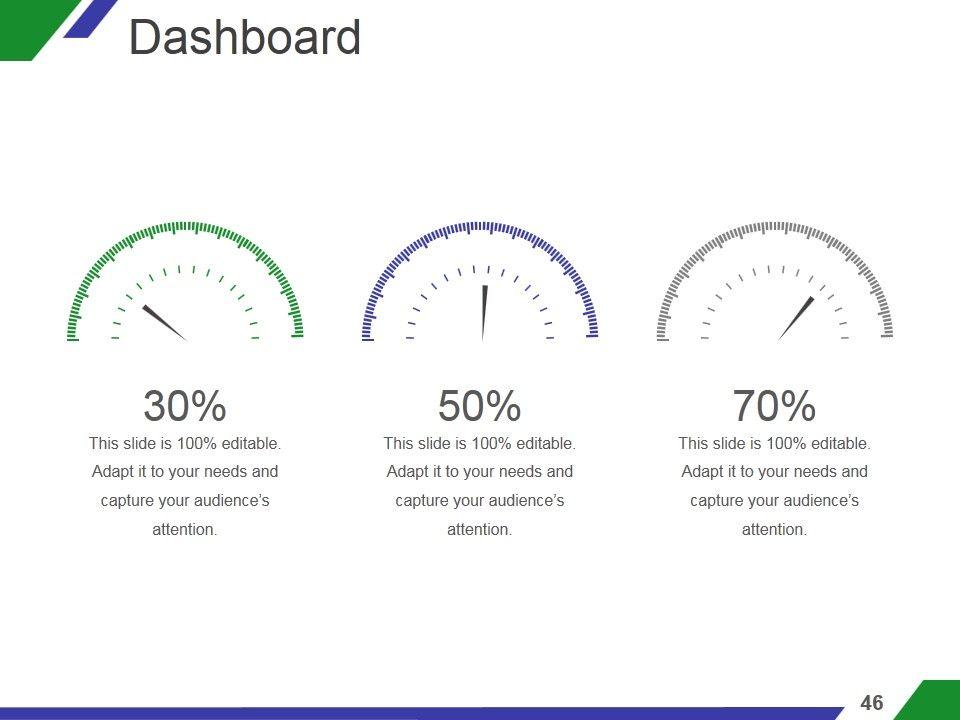 Dashboard

30%
This slide is 100% editable. Adapt it to your needs and capture your audience's attention.

50%
This slide is 100% editable. Adapt it to your needs and capture your audience's attention.

70%
This slide is 100% editable. Adapt it to your needs and capture your audience's attention.

46